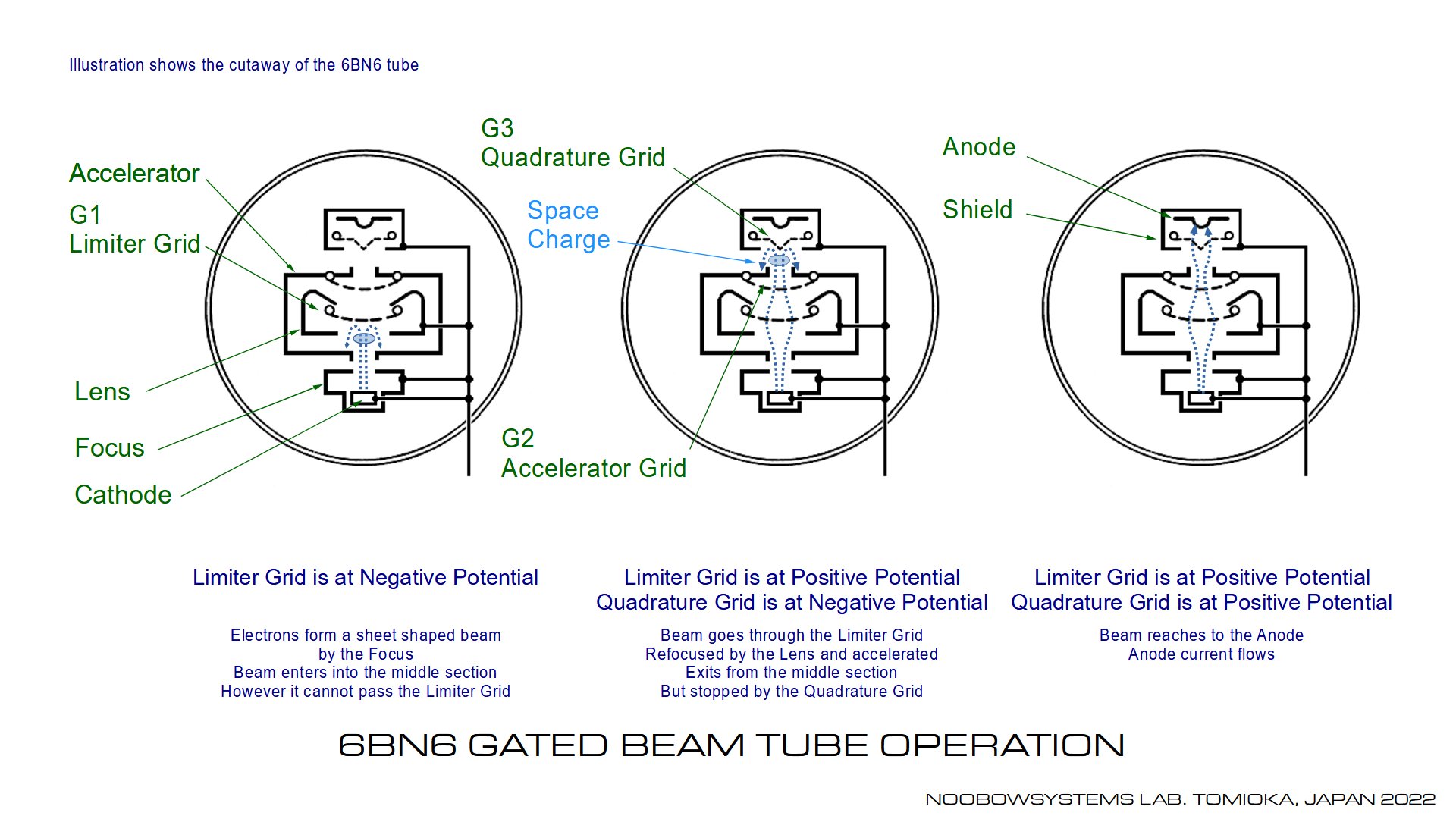 Illustration shows the cutaway of the 6BN6 tube

Accelerator

G1
Limiter Grid

Lens

Focus

Cathode

G3
Quadrature Grid

Space
Charge

G2
Accelerator Grid

Anode

Shield

Limiter Grid is at Negative Potential

Electrons form a sheet shaped beam by the Focus
Beam enters into the middle section
However it cannot pass the Limiter Grid

Limiter Grid is at Positive Potential
Quadrature Grid is at Negative Potential

Beam goes through the Limiter Grid
Refocused by the Lens and accelerated
Exits from the middle section
But stopped by the Quadrature Grid

Limiter Grid is at Positive Potential
Quadrature Grid is at Positive Potential

Beam reaches to the Anode
Anode current flows

6BN6 GATED BEAM TUBE OPERATION

NOOBOWSYSTEMS LAB. TOMIOKA, JAPAN 2022